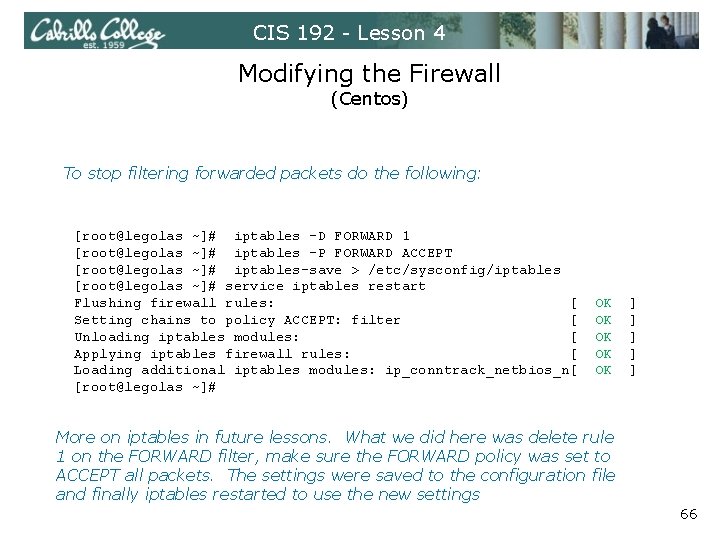 Cabrillo College
est. 1959

CIS 192 - Lesson 4

Modifying the Firewall
(Centos)

To stop filtering forwarded packets do the following:

[root@legolas ~]#  iptables -D FORWARD 1
[root@legolas ~]#  iptables -P FORWARD ACCEPT
[root@legolas ~]#  iptables-save > /etc/sysconfig/iptables
[root@legolas ~]# service iptables restart
Flushing firewall rules:                                   [  OK  ]
Setting chains to policy ACCEPT: filter                    [  OK  ]
Unloading iptables modules:                                [  OK  ]
Applying iptables firewall rules:                          [  OK  ]
Loading additional iptables modules: ip_conntrack_netbios_n[  OK  ]
[root@legolas ~]#

More on iptables in future lessons. What we did here was delete rule 1 on the FORWARD filter, make sure the FORWARD policy was set to ACCEPT all packets. The settings were saved to the configuration file and finally iptables restarted to use the new settings

66